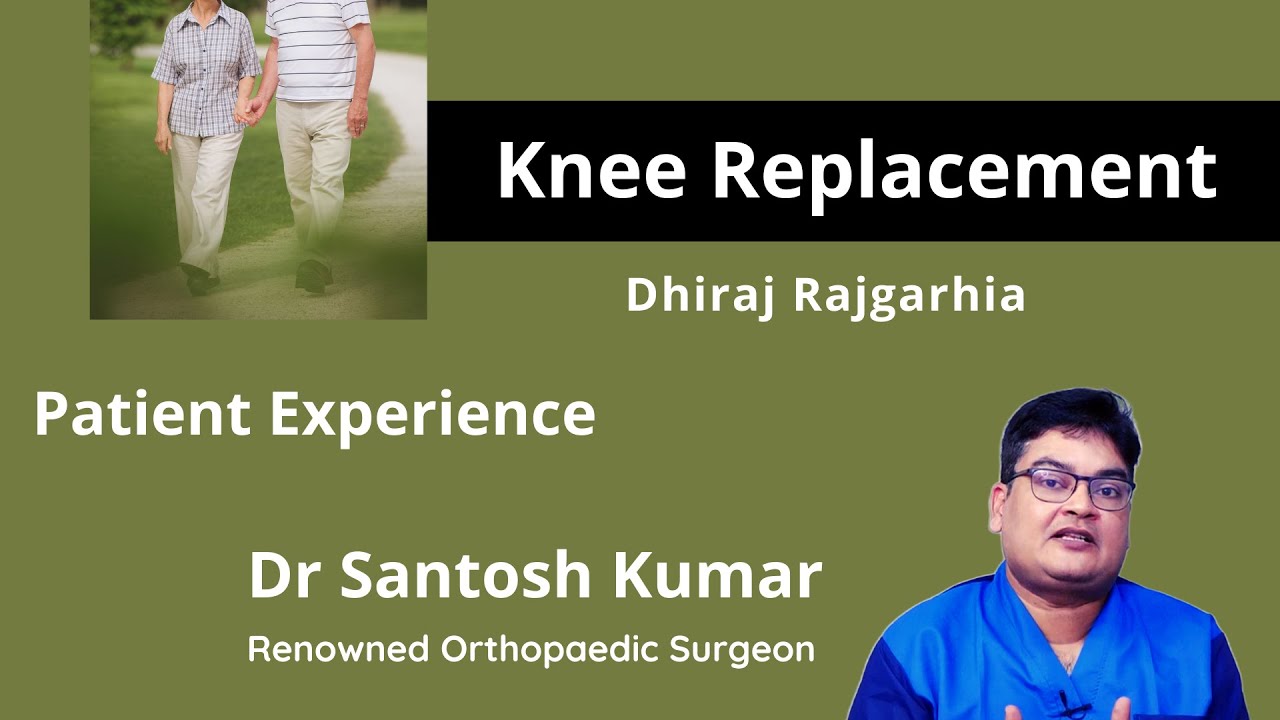 Knee Replacement

Dhiraj Rajgarhia

Patient Experience

Dr Santosh Kumar

Renowned Orthopaedic Surgeon